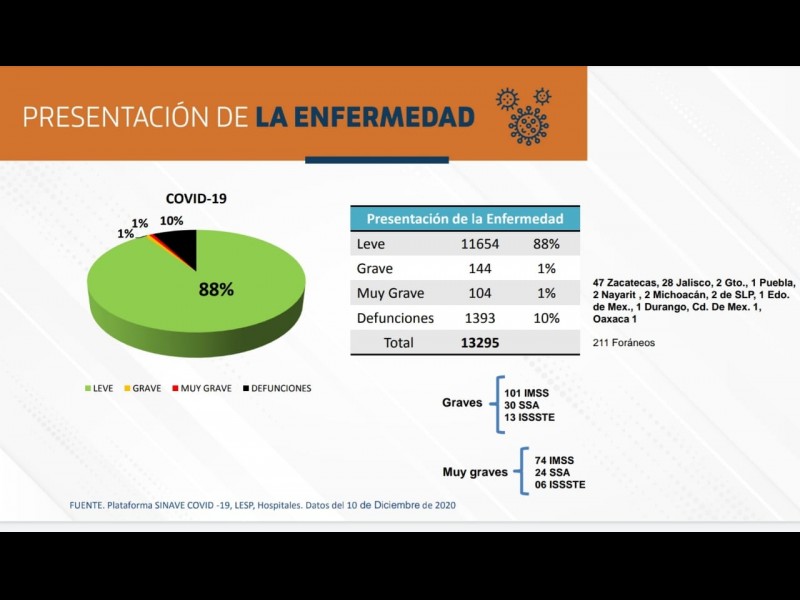 PRESENTACIÓN DE LA ENFERMEDAD

COVID-19

1%
1%
10%
88%

LEVE GRAVE MUY GRAVE DEFUNCIONES

| Presentación de la Enfermedad | | |
|---|---|---|
| Leve | 11654 | 88% |
| Grave | 144 | 1% |
| Muy Grave | 104 | 1% |
| Defunciones | 1393 | 10% |
| Total | 13295 | |

47 Zacatecas, 28 Jalisco, 2 Gto., 1 Puebla, 2 Nayarit , 2 Michoacán, 2 de SLP, 1 Edo. de Mex., 1 Durango, Cd. De Mex. 1, Oaxaca 1

211 Foráneos

Graves
101 IMSS
30 SSA
13 ISSSTE

Muy graves
74 IMSS
24 SSA
06 ISSSTE

FUENTE. Plataforma SINAVE COVID -19, LESP, Hospitales. Datos del 10 de Diciembre de 2020